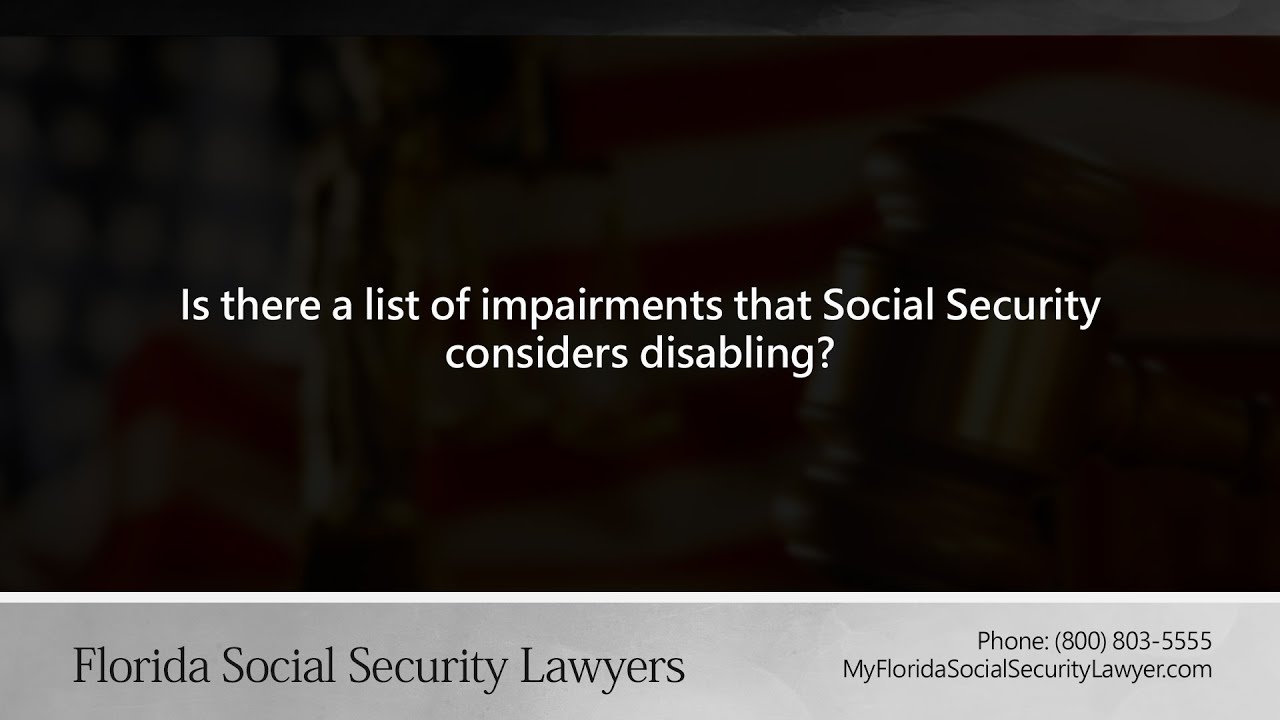 Is there a list of impairments that Social Security considers disabling?

Florida Social Security Lawyers

Phone: (800) 803-5555
MyFloridaSocialSecurityLawyer.com